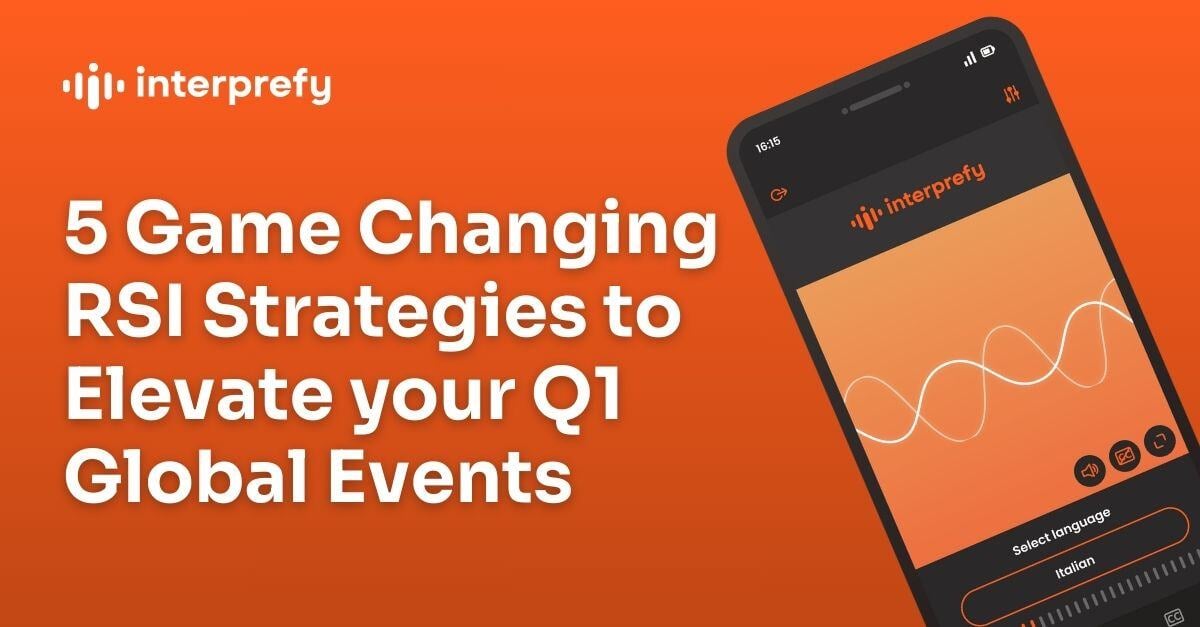 interprefy

5 Game Changing RSI Strategies to Elevate your Q1 Global Events

16:15

interprefy

Select language

Italian

CC